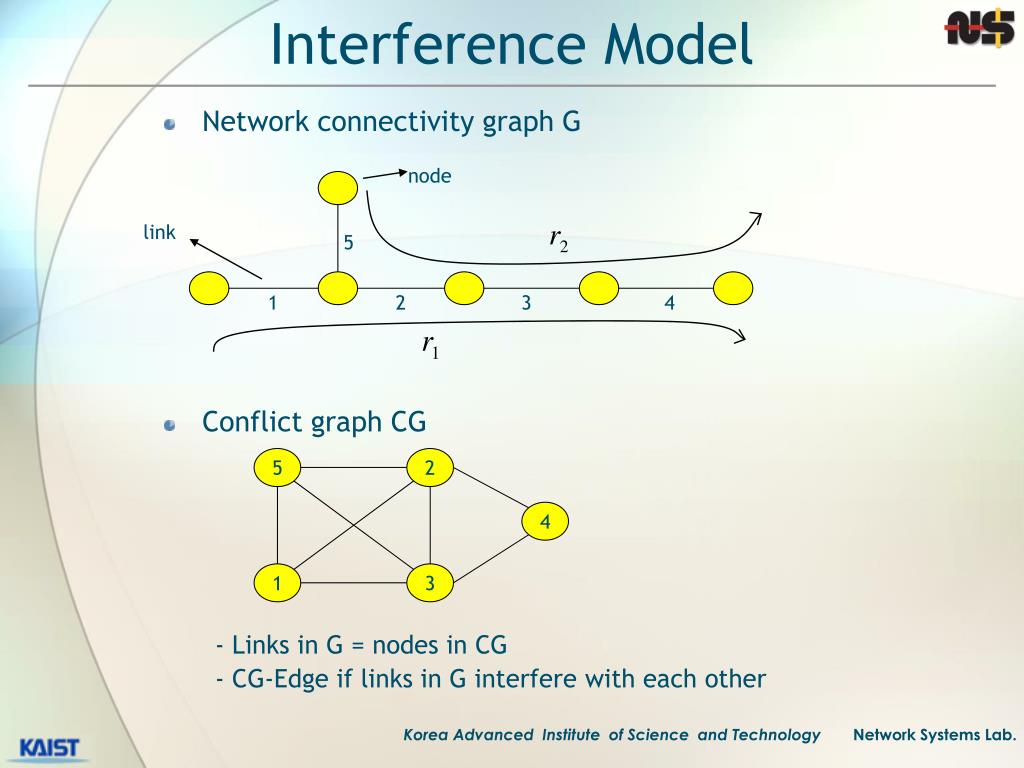 Interference Model

NS

Network connectivity graph G

node

link

5

$r_2$

1 2 3 4

$r_1$

Conflict graph CG

5 2

4

1 3

- Links in G = nodes in CG
- CG-Edge if links in G interfere with each other

KAIST

Korea Advanced Institute of Science and Technology Network Systems Lab.